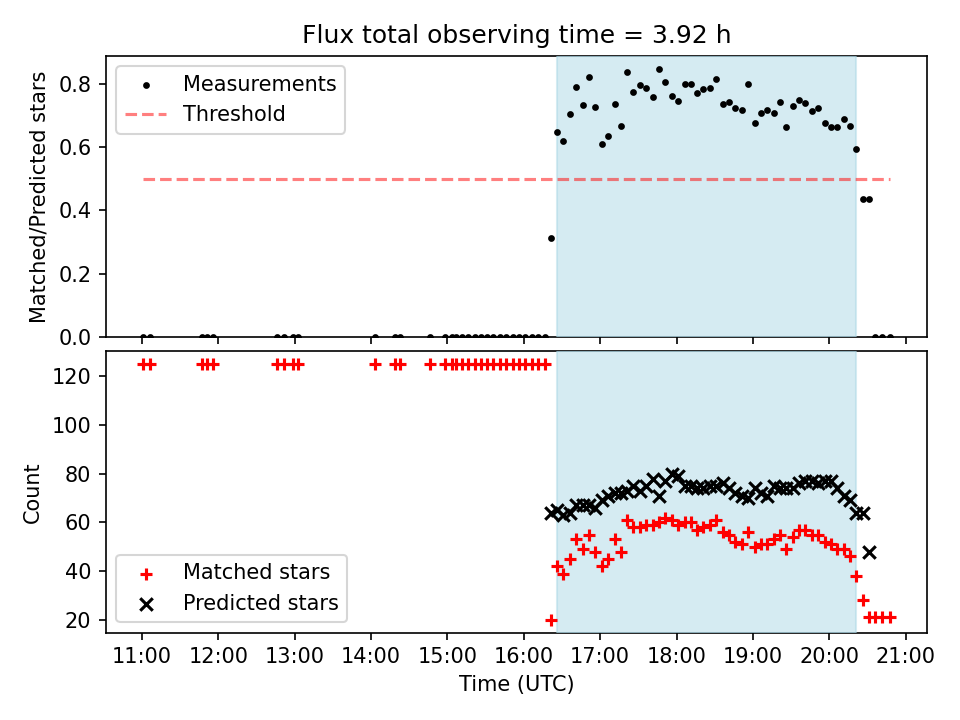 Flux total observing time = 3.92 h

Measurements
Threshold

Matched/Predicted stars

0.8
0.6
0.4
0.2
0.0

Count

120
100
80
60
40
20

Matched stars
Predicted stars

11:00 12:00 13:00 14:00 15:00 16:00 17:00 18:00 19:00 20:00 21:00

Time (UTC)